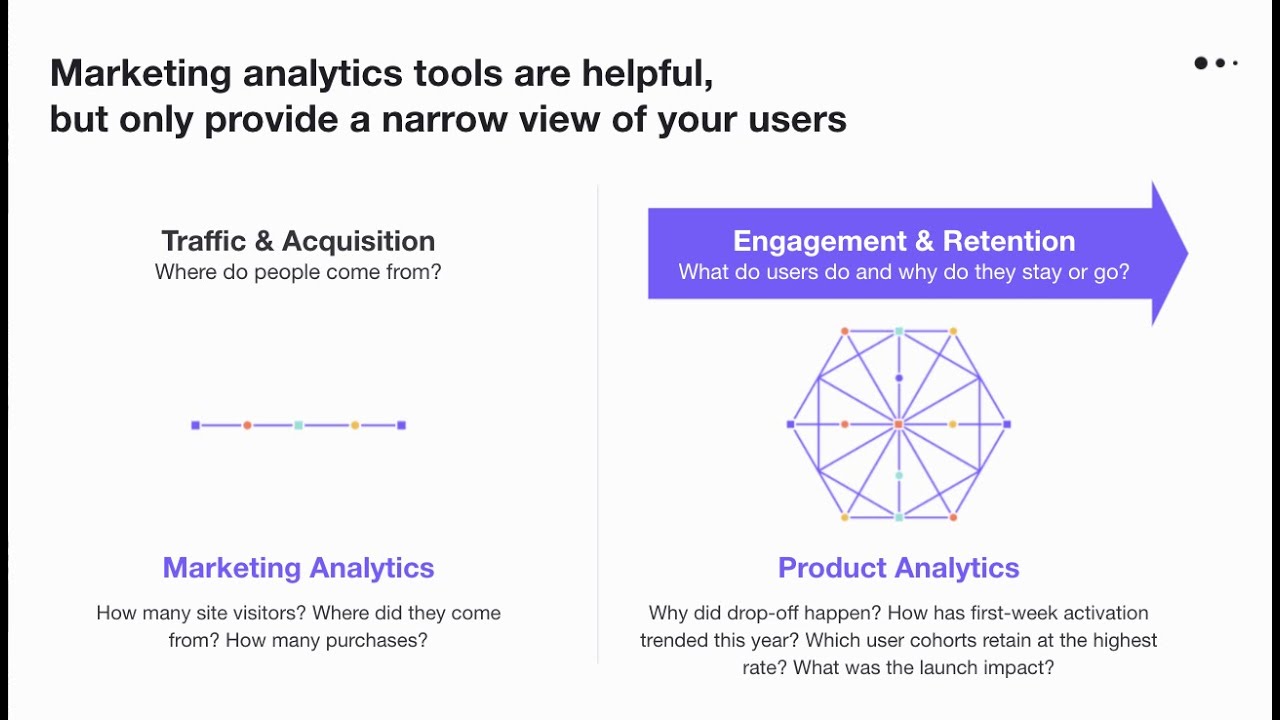 Marketing analytics tools are helpful, but only provide a narrow view of your users

Traffic & Acquisition
Where do people come from?

Marketing Analytics

How many site visitors? Where did they come from? How many purchases?

Engagement & Retention
What do users do and why do they stay or go?

Product Analytics

Why did drop-off happen? How has first-week activation trended this year? Which user cohorts retain at the highest rate? What was the launch impact?